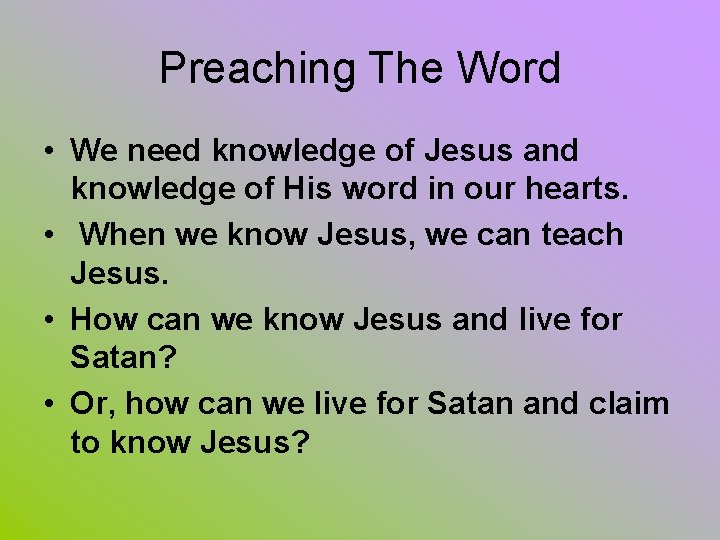 Preaching The Word

• We need knowledge of Jesus and knowledge of His word in our hearts.
• When we know Jesus, we can teach Jesus.
• How can we know Jesus and live for Satan?
• Or, how can we live for Satan and claim to know Jesus?